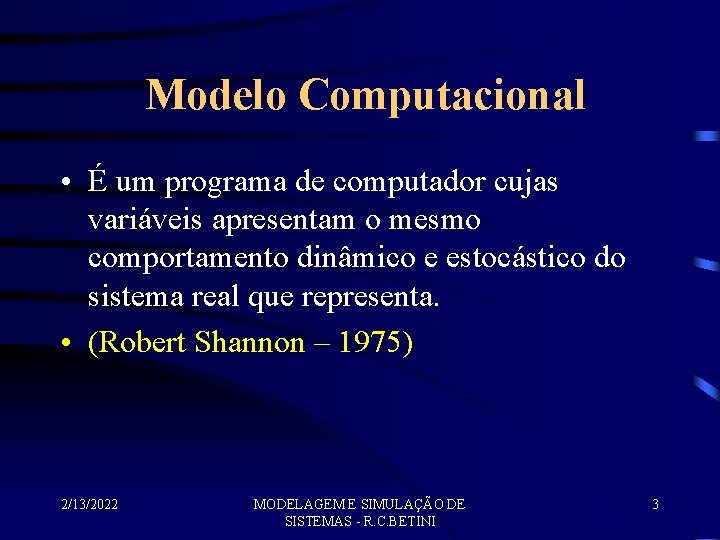 Modelo Computacional

• É um programa de computador cujas variáveis apresentam o mesmo comportamento dinâmico e estocástico do sistema real que representa.

• (Robert Shannon – 1975)

2/13/2022

MODELAGEM E SIMULAÇÃO DE SISTEMAS - R.C.BETINI

3